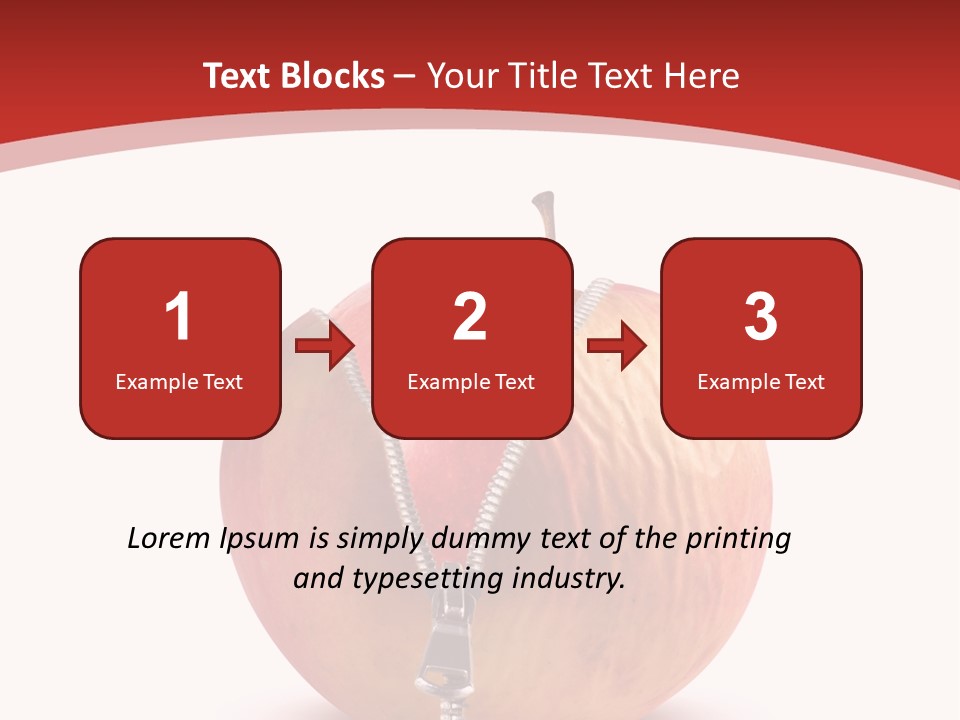 Text Blocks – Your Title Text Here

1
Example Text

2
Example Text

3
Example Text

Lorem Ipsum is simply dummy text of the printing and typesetting industry.